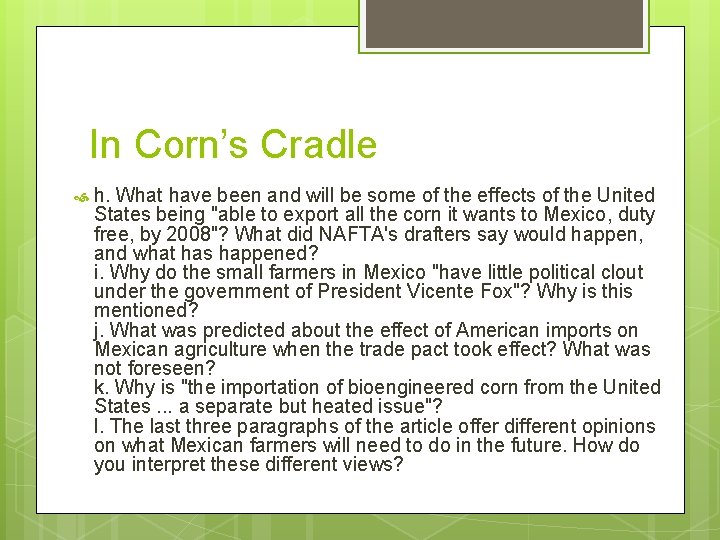 In Corn's Cradle

h. What have been and will be some of the effects of the United States being "able to export all the corn it wants to Mexico, duty free, by 2008"? What did NAFTA's drafters say would happen, and what has happened?
i. Why do the small farmers in Mexico "have little political clout under the government of President Vicente Fox"? Why is this mentioned?
j. What was predicted about the effect of American imports on Mexican agriculture when the trade pact took effect? What was not foreseen?
k. Why is "the importation of bioengineered corn from the United States ... a separate but heated issue"?
l. The last three paragraphs of the article offer different opinions on what Mexican farmers will need to do in the future. How do you interpret these different views?